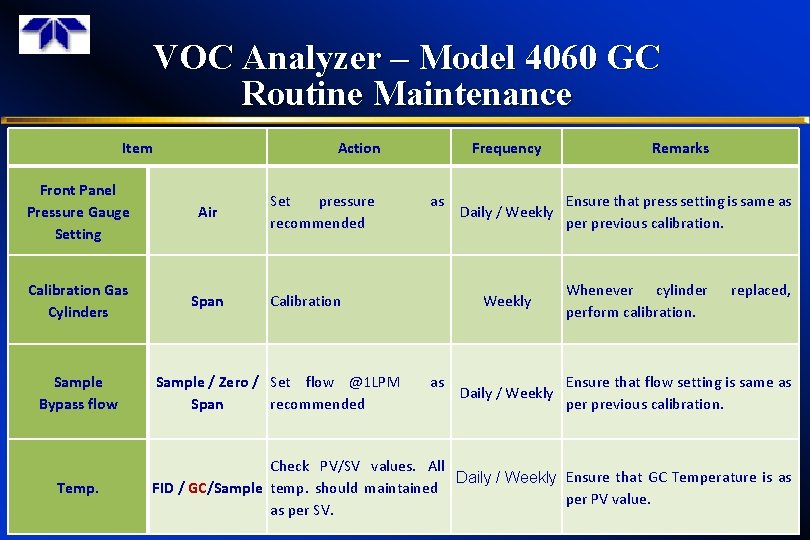 VOC Analyzer – Model 4060 GC
Routine Maintenance

| Item | | Action | Frequency | Remarks |
|---|---|---|---|---|
| Front Panel Pressure Gauge Setting | Air | Set pressure as recommended | Daily / Weekly | Ensure that press setting is same as per previous calibration. |
| Calibration Gas Cylinders | Span | Calibration | Weekly | Whenever cylinder replaced, perform calibration. |
| Sample Bypass flow | Sample / Zero / Span | Set flow @1LPM as recommended | Daily / Weekly | Ensure that flow setting is same as per previous calibration. |
| Temp. | FID / GC/Sample | Check PV/SV values. All temp. should maintained as per SV. | Daily / Weekly | Ensure that GC Temperature is as per PV value. |